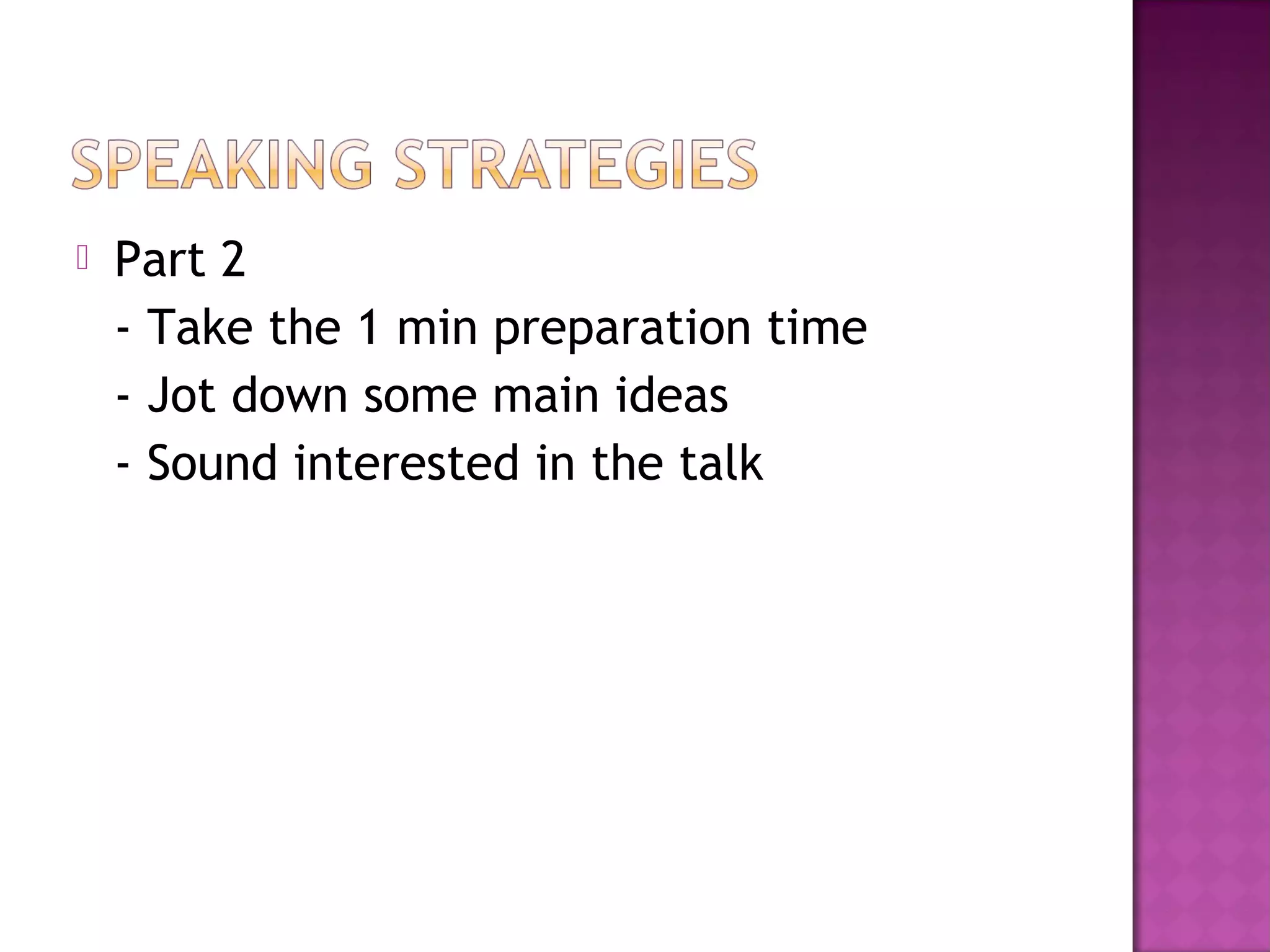 SPEAKING STRATEGIES

Part 2

- Take the 1 min preparation time
- Jot down some main ideas
- Sound interested in the talk